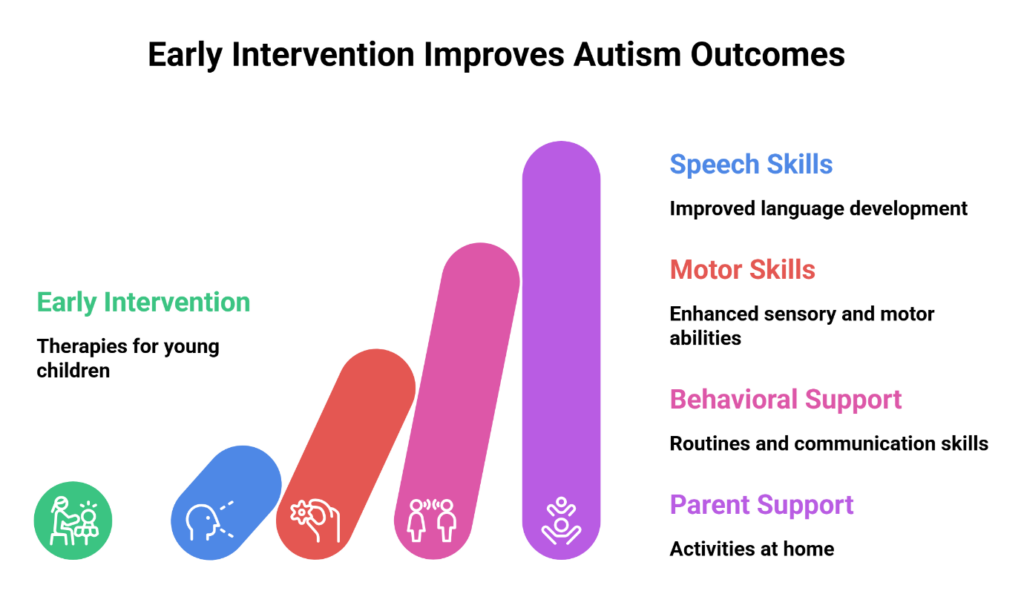 Early Intervention Improves Autism Outcomes

Early Intervention

Therapies for young children

Speech Skills

Improved language development

Motor Skills

Enhanced sensory and motor abilities

Behavioral Support

Routines and communication skills

Parent Support

Activities at home